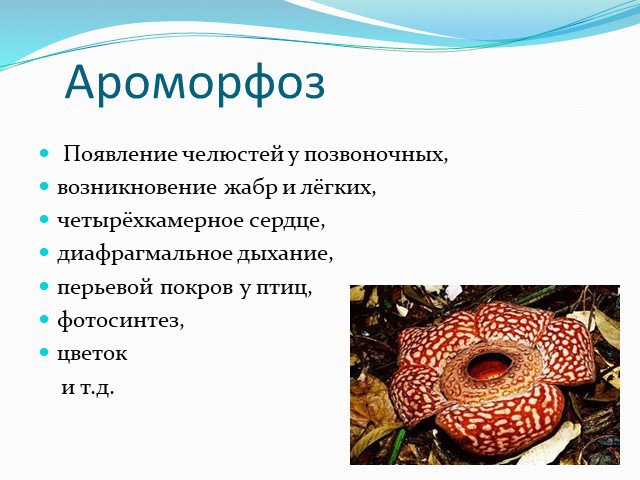 Ароморфоз

- Появление челюстей у позвоночных,
- возникновение жабр и лёгких,
- четырёхкамерное сердце,
- диафрагмальное дыхание,
- перьевой покров у птиц,
- фотосинтез,
- цветок

и т.д.